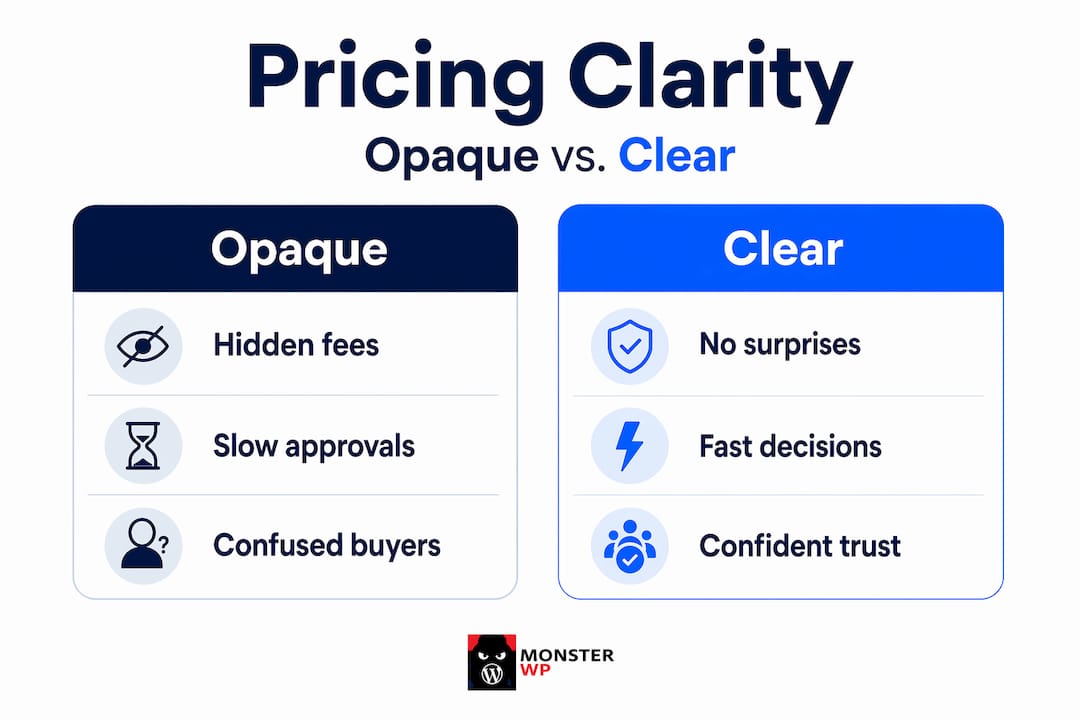 Pricing Clarity

Opaque vs. Clear

Opaque

Hidden fees

Slow approvals

Confused buyers

Clear

No surprises

Fast decisions

Confident trust

MONSTER WP